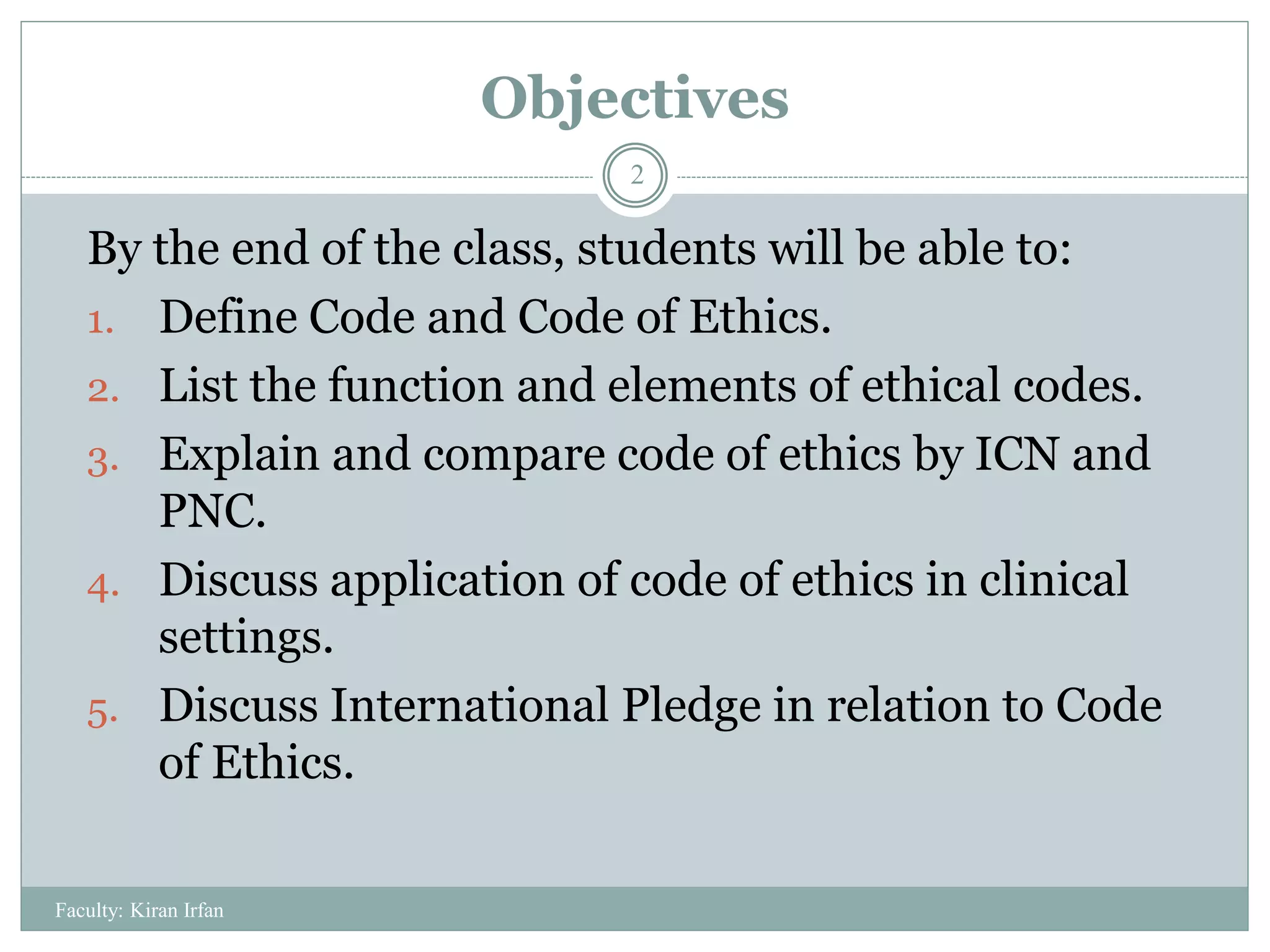 Objectives

2

By the end of the class, students will be able to:

1. Define Code and Code of Ethics.
2. List the function and elements of ethical codes.
3. Explain and compare code of ethics by ICN and PNC.
4. Discuss application of code of ethics in clinical settings.
5. Discuss International Pledge in relation to Code of Ethics.

Faculty: Kiran Irfan